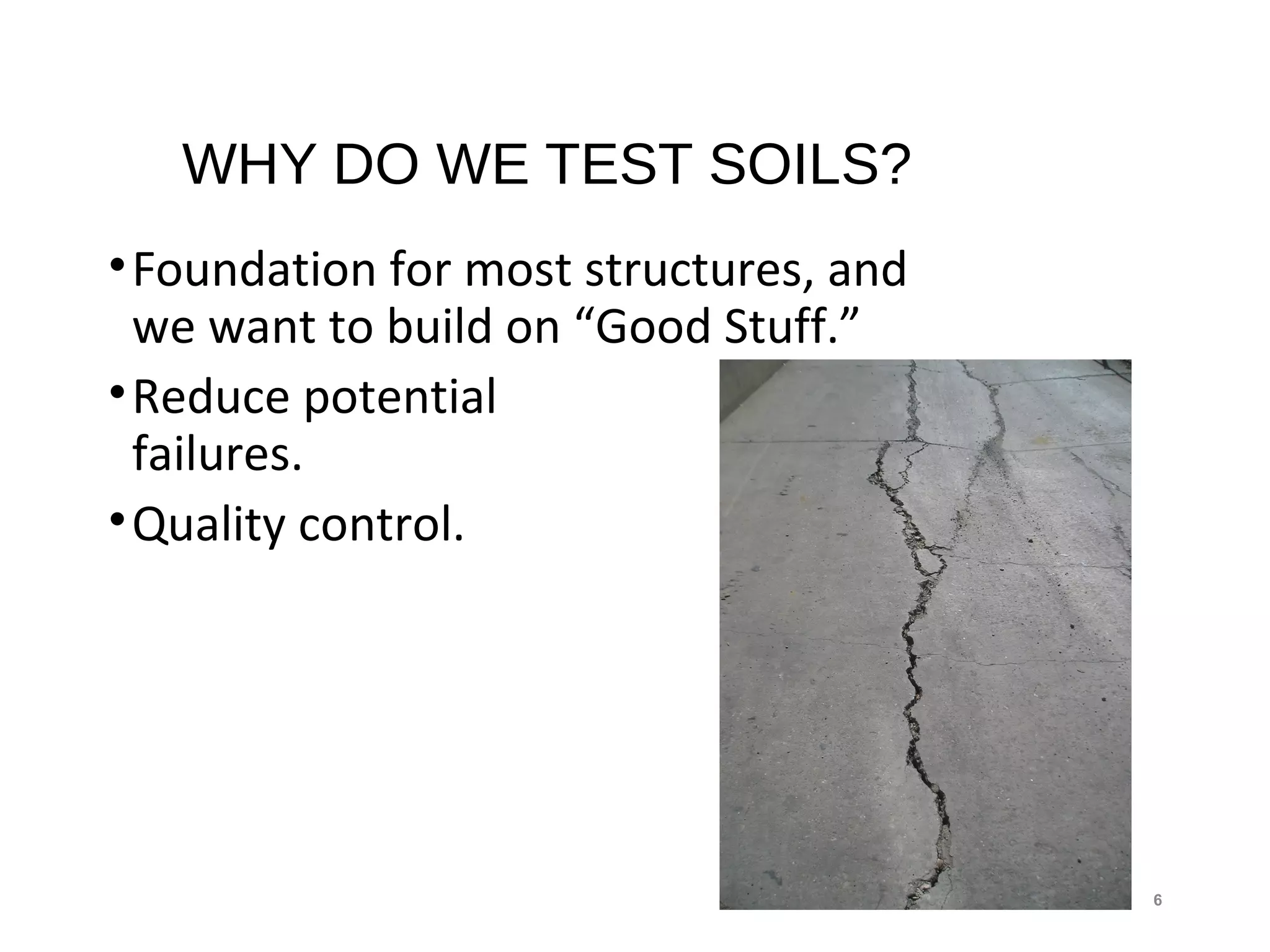 WHY DO WE TEST SOILS?

• Foundation for most structures, and we want to build on “Good Stuff.”

• Reduce potential failures.

• Quality control.

6